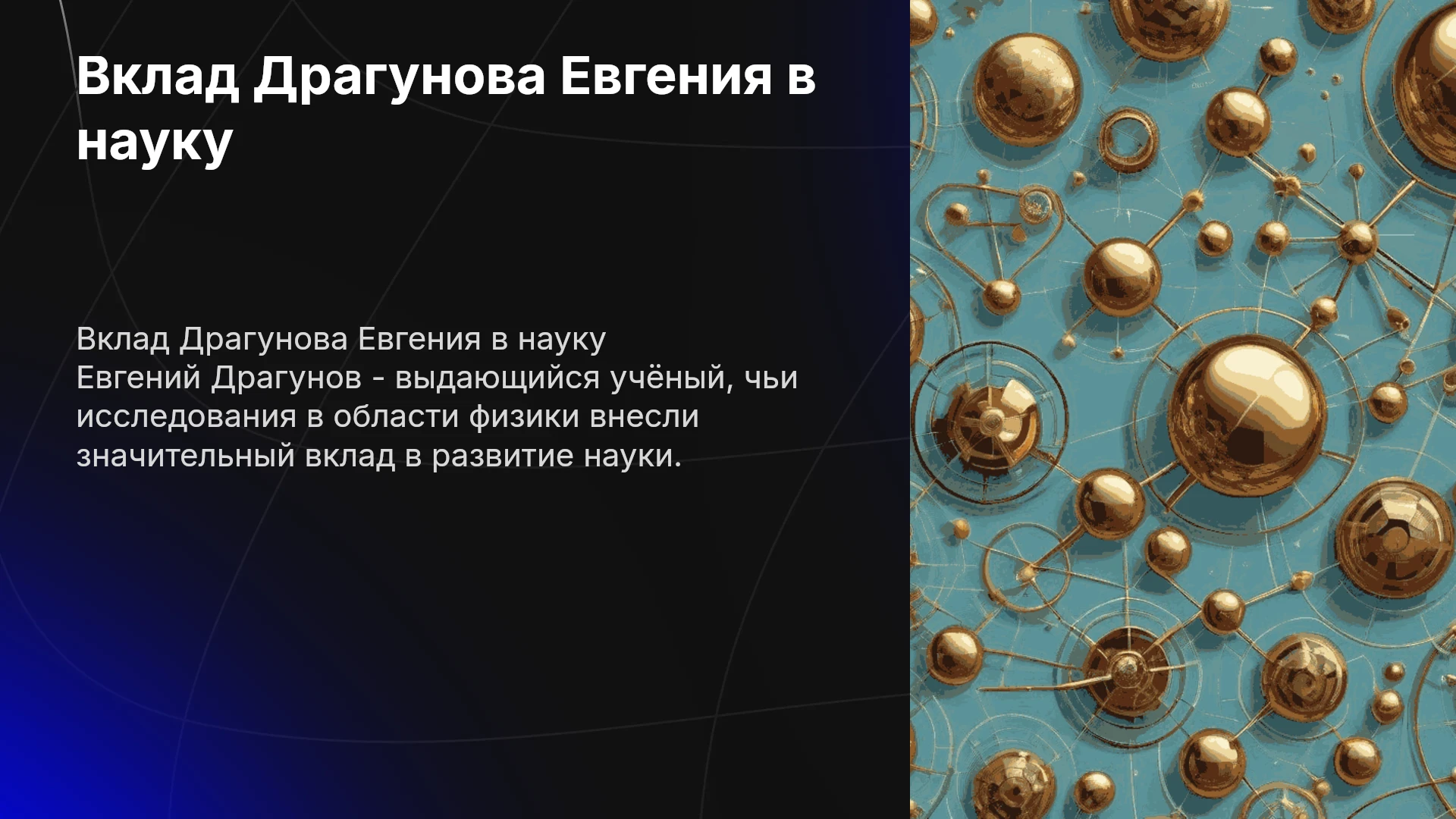 Вклад Драгунова Евгения в науку

Вклад Драгунова Евгения в науку
Евгений Драгунов - выдающийся учёный, чьи исследования в области физики внесли значительный вклад в развитие науки.